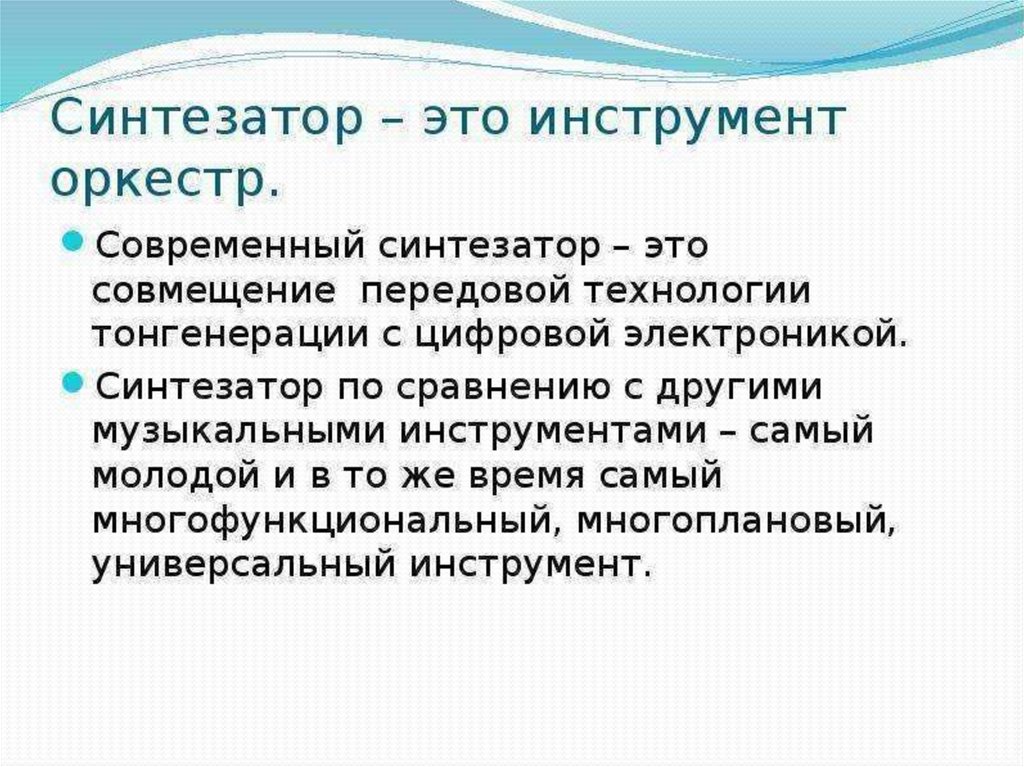 Синтезатор – это инструмент оркестр.

Современный синтезатор – это совмещение передовой технологии тонгенерации с цифровой электроникой.

Синтезатор по сравнению с другими музыкальными инструментами – самый молодой и в то же время самый многофункциональный, многоплановый, универсальный инструмент.